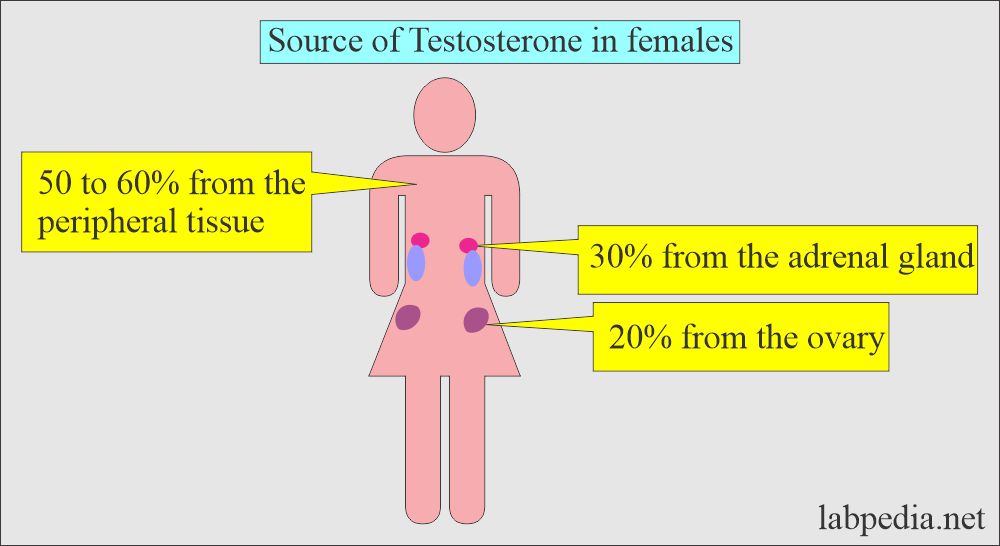 Source of Testosterone in females

50 to 60% from the peripheral tissue

30% from the adrenal gland

20% from the ovary

labpedia.net